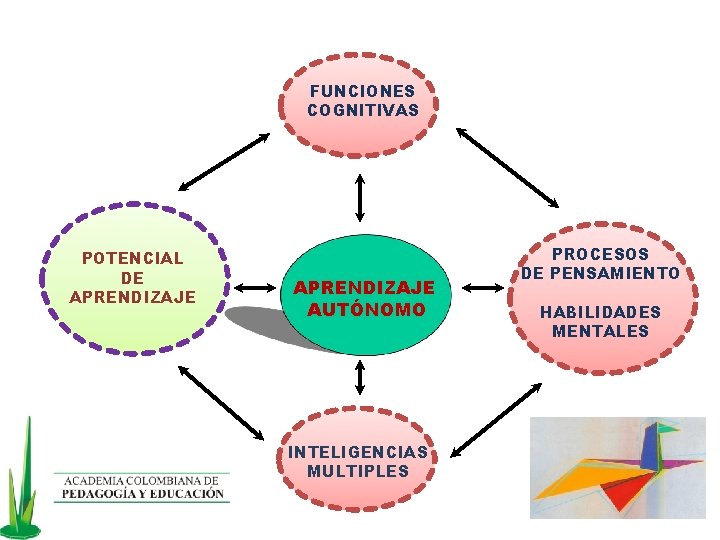 FUNCIONES COGNITIVAS

POTENCIAL DE APRENDIZAJE

APRENDIZAJE AUTÓNOMO

PROCESOS DE PENSAMIENTO

HABILIDADES MENTALES

INTELIGENCIAS MULTIPLES

ACADEMIA COLOMBIANA DE PEDAGOGÍA Y EDUCACIÓN